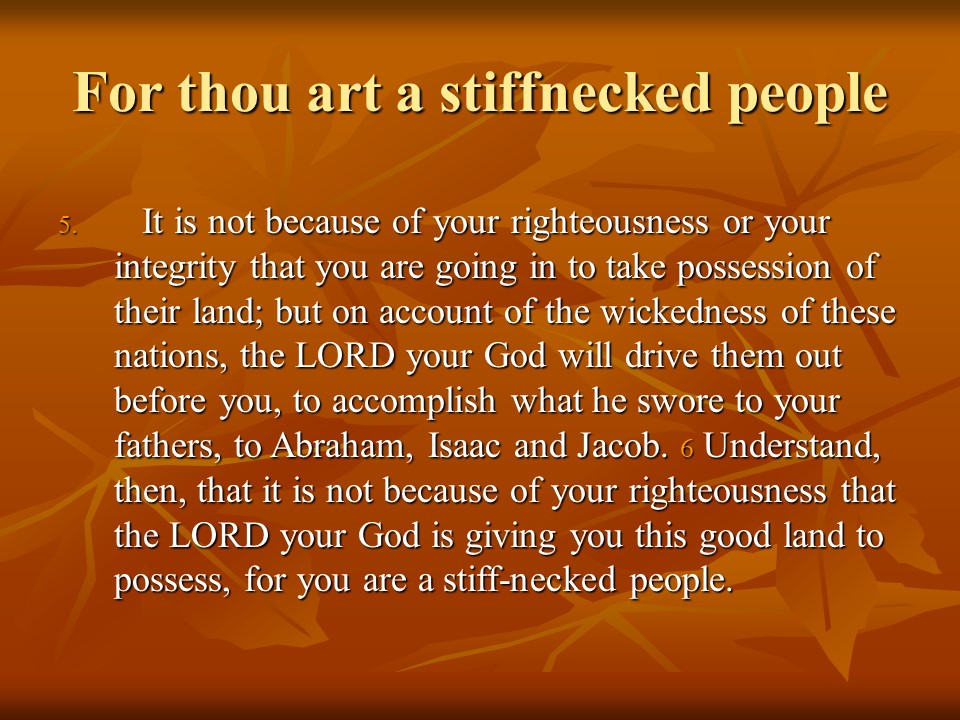 For thou art a stiffnecked people

5. It is not because of your righteousness or your integrity that you are going in to take possession of their land; but on account of the wickedness of these nations, the LORD your God will drive them out before you, to accomplish what he swore to your fathers, to Abraham, Isaac and Jacob. 6 Understand, then, that it is not because of your righteousness that the LORD your God is giving you this good land to possess, for you are a stiff-necked people.